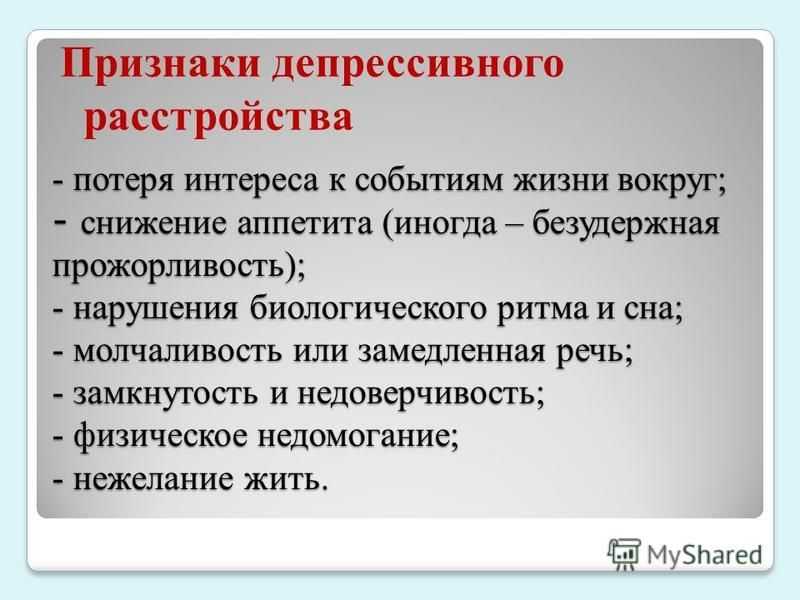 Признаки депрессивного расстройства

- потеря интереса к событиям жизни вокруг;
- снижение аппетита (иногда – безудержная прожорливость);
- нарушения биологического ритма и сна;
- молчаливость или замедленная речь;
- замкнутость и недоверчивость;
- физическое недомогание;
- нежелание жить.

MyShared